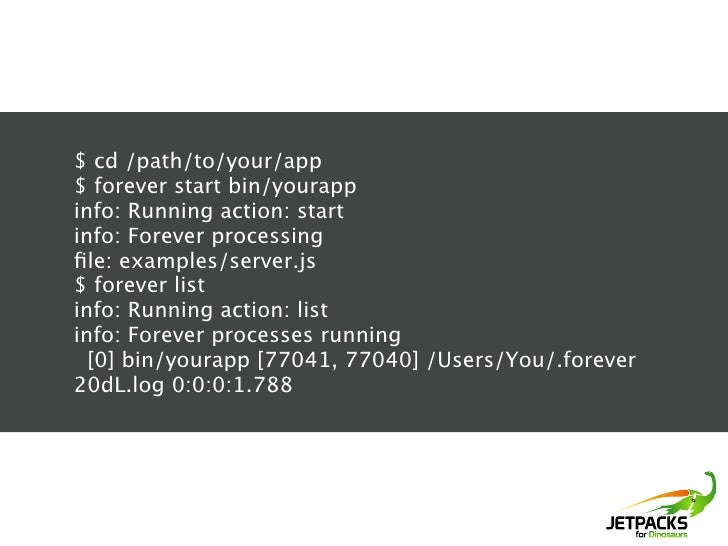 $ cd /path/to/your/app
$ forever start bin/yourapp
info: Running action: start
info: Forever processing
file: examples/server.js
$ forever list
info: Running action: list
info: Forever processes running
[0] bin/yourapp [77041, 77040] /Users/You/.forever
20dL.log 0:0:0:1.788

JETPACKS
for Dinosaurs